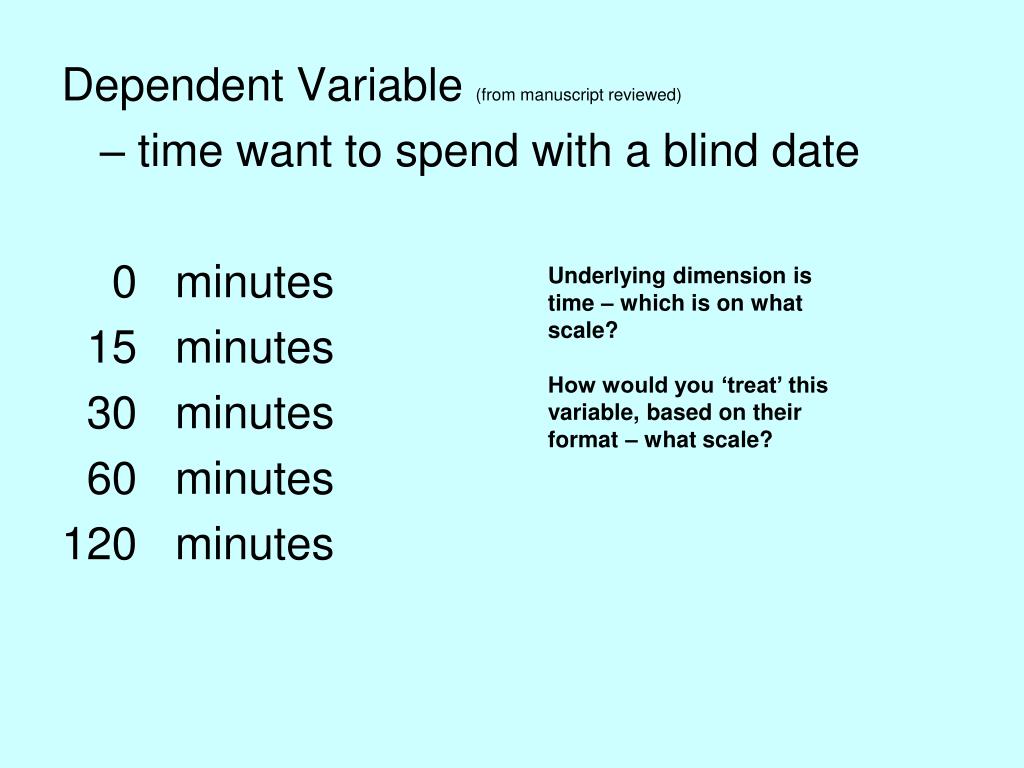 Dependent Variable (from manuscript reviewed)

– time want to spend with a blind date

0 minutes
15 minutes
30 minutes
60 minutes
120 minutes

Underlying dimension is time – which is on what scale?

How would you ‘treat’ this variable, based on their format – what scale?